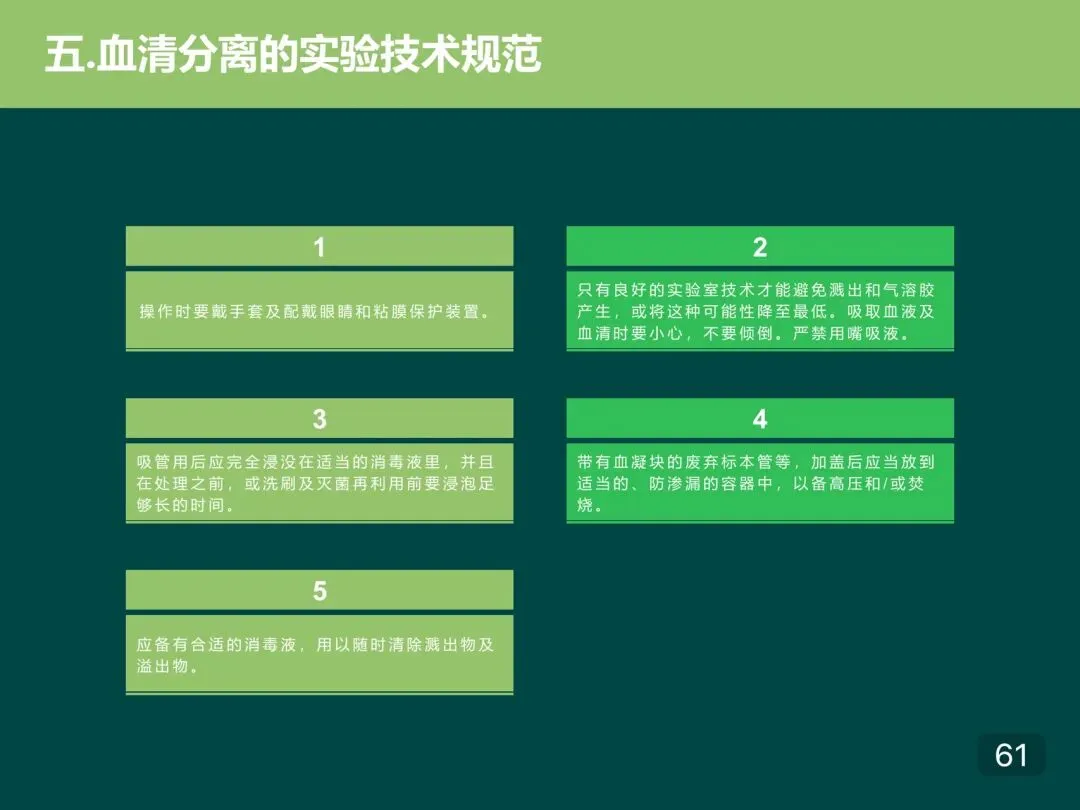 五.血清分离的实验技术规范

1

操作时要戴手套及配戴眼睛和粘膜保护装置。

2

只有良好的实验室技术才能避免溅出和气溶胶产生，或将这种可能性降至最低。吸取血液及血清时要小心，不要倾倒。严禁用嘴吸液。

3

吸管用后应完全浸没在适当的消毒液里，并且在处理之前，或洗刷及灭菌再利用前要浸泡足够长的时间。

4

带有血凝块的废弃标本管等，加盖后应当放到适当的、防渗漏的容器中，以备高压和/或焚烧。

5

应备有合适的消毒液，用以随时清除溅出物及溢出物。

61